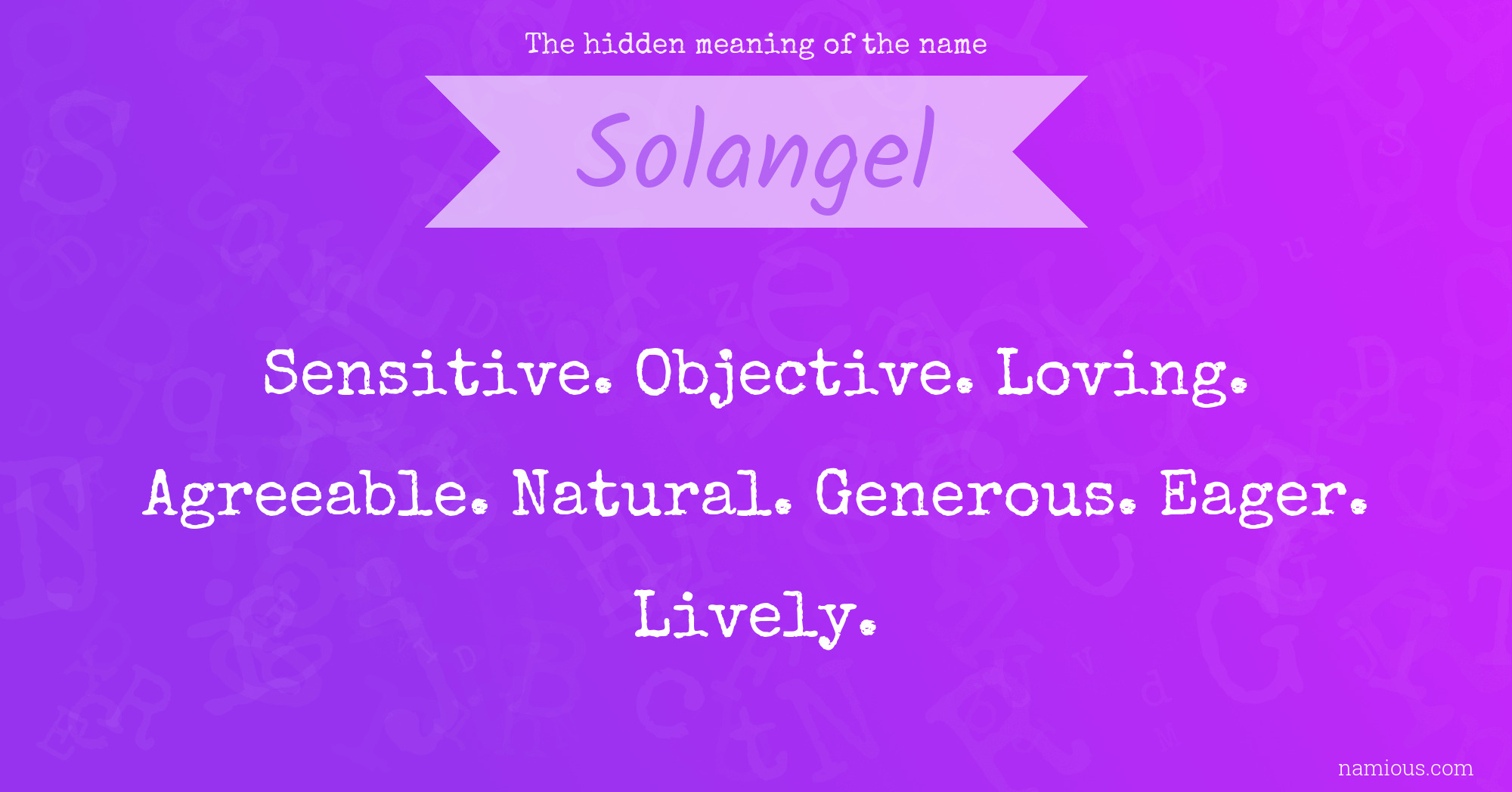 The hidden meaning of the name

Solangel

Sensitive. Objective. Loving. Agreeable. Natural. Generous. Eager. Lively.

namious.com